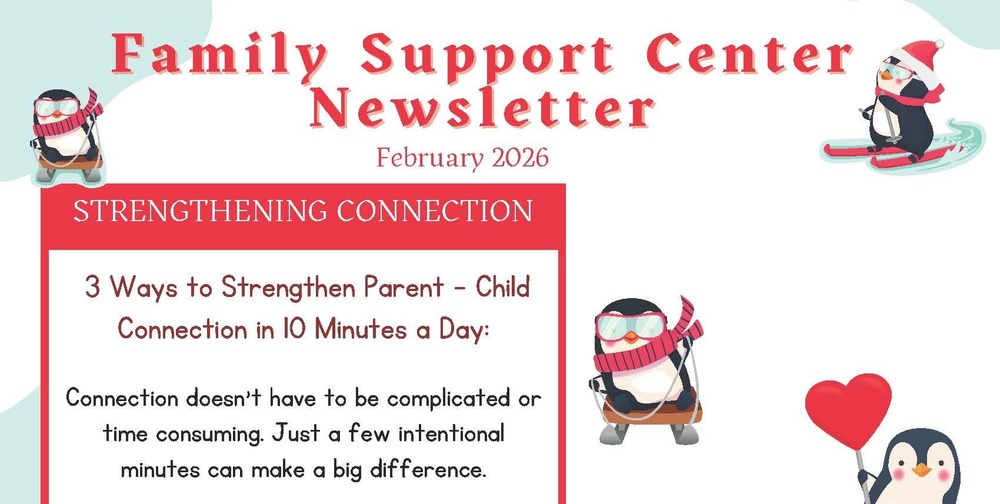 Family Support Center Newsletter

February 2026

STRENGTHENING CONNECTION

3 Ways to Strengthen Parent - Child Connection in 10 Minutes a Day:

Connection doesn't have to be complicated or time consuming. Just a few intentional minutes can make a big difference.